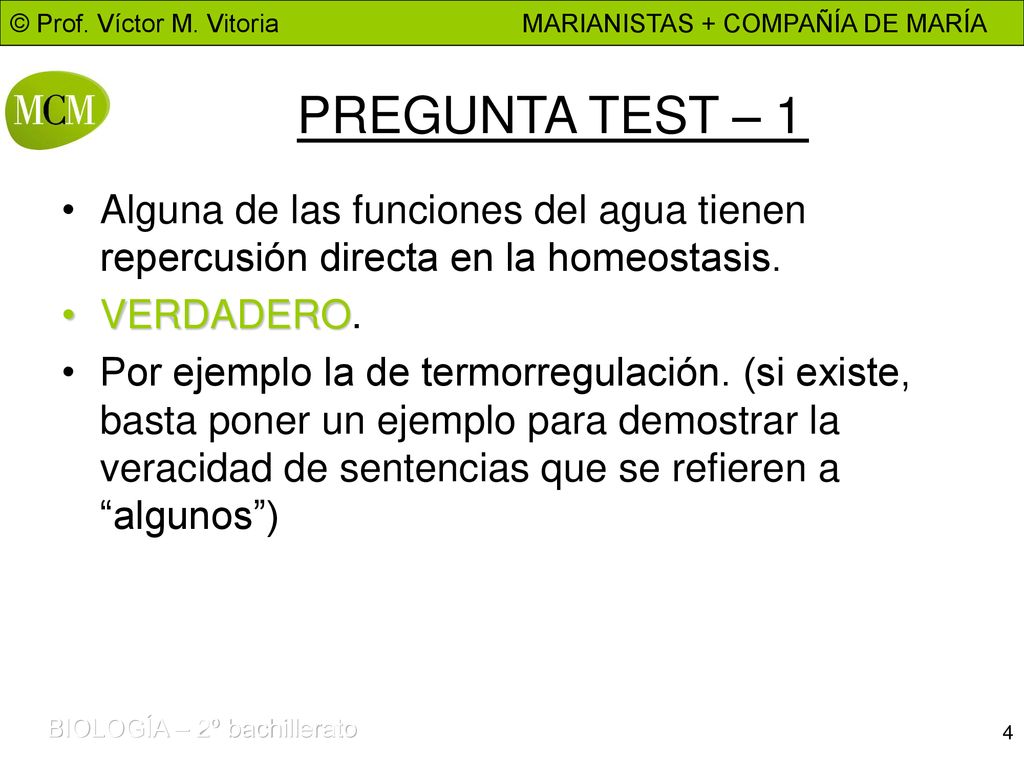 © Prof. Víctor M. Vitoria MARIANISTAS + COMPAÑÍA DE MARÍA

MCM

PREGUNTA TEST – 1

• Alguna de las funciones del agua tienen repercusión directa en la homeostasis.
• VERDADERO.
• Por ejemplo la de termorregulación. (si existe, basta poner un ejemplo para demostrar la veracidad de sentencias que se refieren a “algunos”)

BIOLOGÍA – 2º bachillerato

4